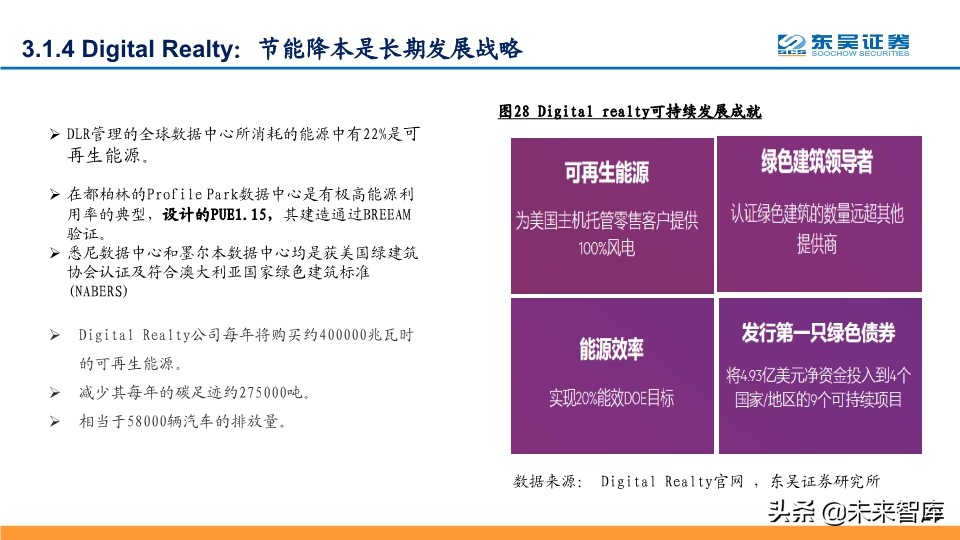 3.1.4 Digital Realty: 节能降本是长期发展战略

东吴证券
SOOCHOW SECURITIES

➢ DLR管理的全球数据中心所消耗的能源中有22%是可再生能源。

➢ 在都柏林的Profile Park数据中心是有极高能源利用率的典型，设计的PUE1.15，其建造通过BREEAM验证。

➢ 悉尼数据中心和墨尔本数据中心均是获美国绿建筑协会认证及符合澳大利亚国家绿色建筑标准(NABERS)

➢ Digital Realty公司每年将购买约400000兆瓦时的可再生能源。

➢ 减少其每年的碳足迹约275000吨。

➢ 相当于58000辆汽车的排放量。

图28 Digital realty可持续发展成就

可再生能源
为美国主机托管零售客户提供100%风电

绿色建筑领导者
认证绿色建筑的数量远超其他提供商

能源效率
实现20%能效DOE目标

发行第一只绿色债券
将4.93亿美元净资金投入到4个国家/地区的9个可持续项目

数据来源： Digital Realty官网 ，东吴证券研究所

头条 @未来智库